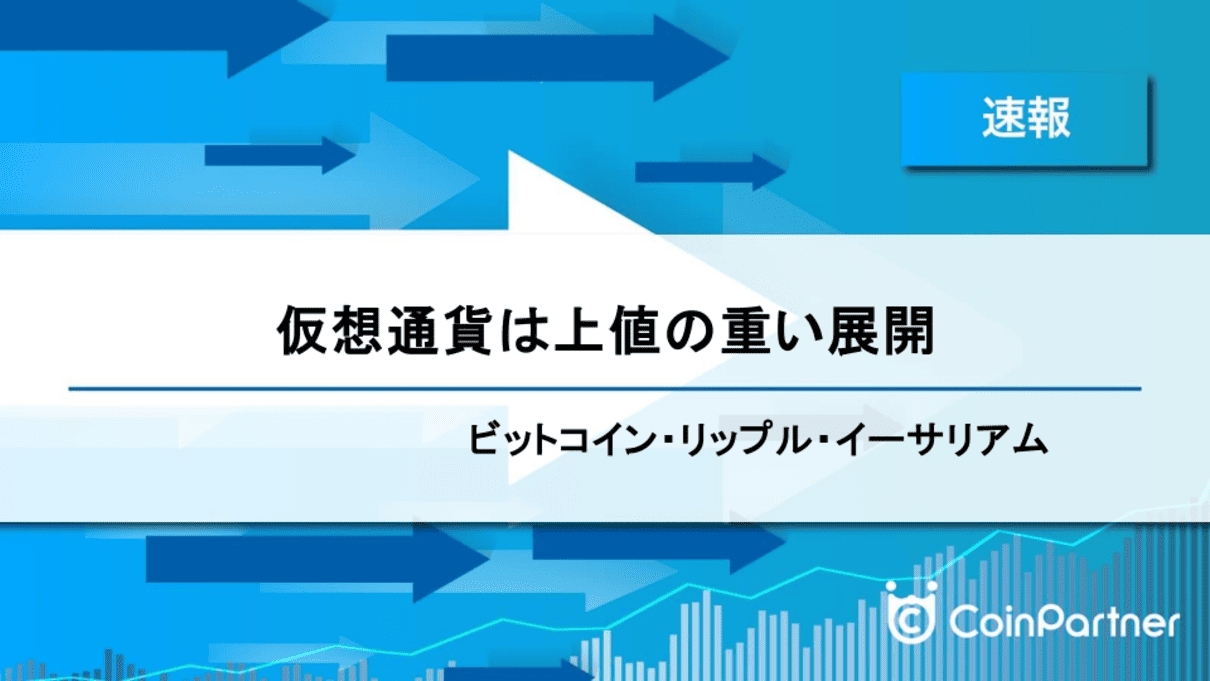 速報

仮想通貨は上値の重い展開

ビットコイン・リップル・イーサリアム

CoinPartner